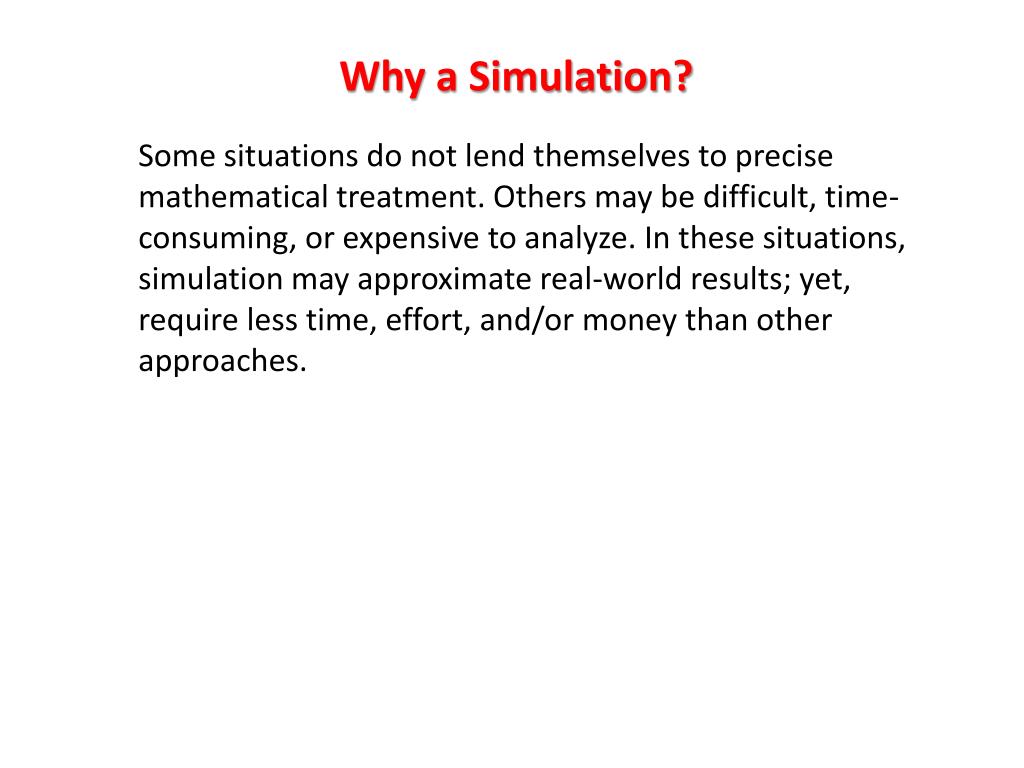 Why a Simulation?

Some situations do not lend themselves to precise mathematical treatment. Others may be difficult, time-consuming, or expensive to analyze. In these situations, simulation may approximate real-world results; yet, require less time, effort, and/or money than other approaches.